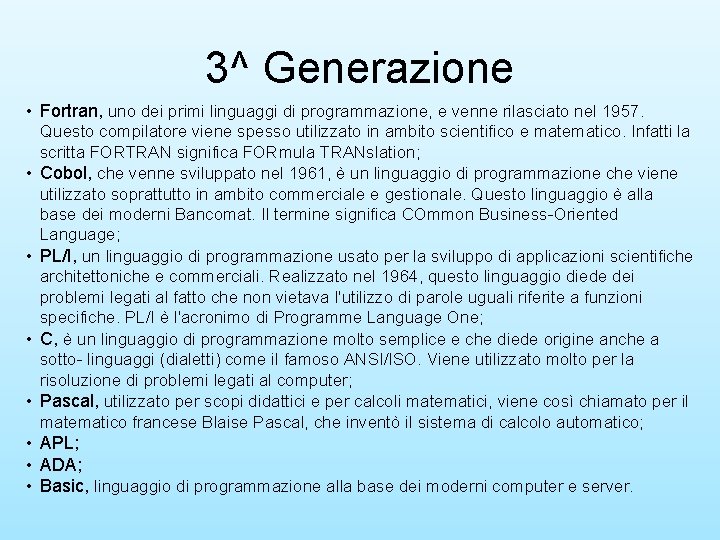 3^ Generazione

• Fortran, uno dei primi linguaggi di programmazione, e venne rilasciato nel 1957. Questo compilatore viene spesso utilizzato in ambito scientifico e matematico. Infatti la scritta FORTRAN significa FORmula TRANslation;
• Cobol, che venne sviluppato nel 1961, è un linguaggio di programmazione che viene utilizzato soprattutto in ambito commerciale e gestionale. Questo linguaggio è alla base dei moderni Bancomat. Il termine significa COmmon Business-Oriented Language;
• PL/I, un linguaggio di programmazione usato per la sviluppo di applicazioni scientifiche architettoniche e commerciali. Realizzato nel 1964, questo linguaggio diede dei problemi legati al fatto che non vietava l'utilizzo di parole uguali riferite a funzioni specifiche. PL/I è l'acronimo di Programme Language One;
• C, è un linguaggio di programmazione molto semplice e che diede origine anche a sotto- linguaggi (dialetti) come il famoso ANSI/ISO. Viene utilizzato molto per la risoluzione di problemi legati al computer;
• Pascal, utilizzato per scopi didattici e per calcoli matematici, viene così chiamato per il matematico francese Blaise Pascal, che inventò il sistema di calcolo automatico;
• APL;
• ADA;
• Basic, linguaggio di programmazione alla base dei moderni computer e server.